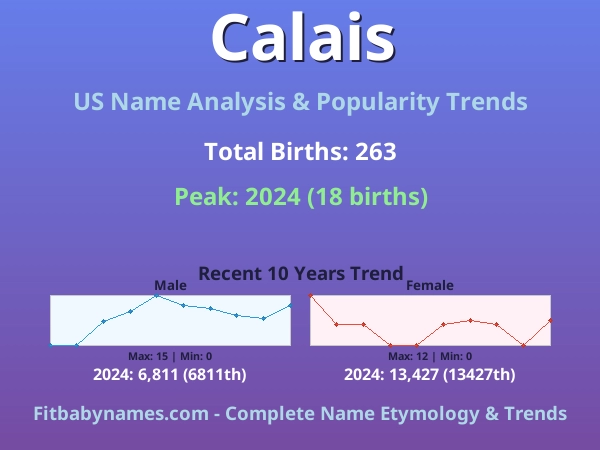 Calais

US Name Analysis & Popularity Trends

Total Births: 263

Peak: 2024 (18 births)

Recent 10 Years Trend

Male

Max: 15 | Min: 0

2024: 6,811 (6811th)

Female

Max: 12 | Min: 0

2024: 13,427 (13427th)

Fitbabynames.com - Complete Name Etymology & Trends